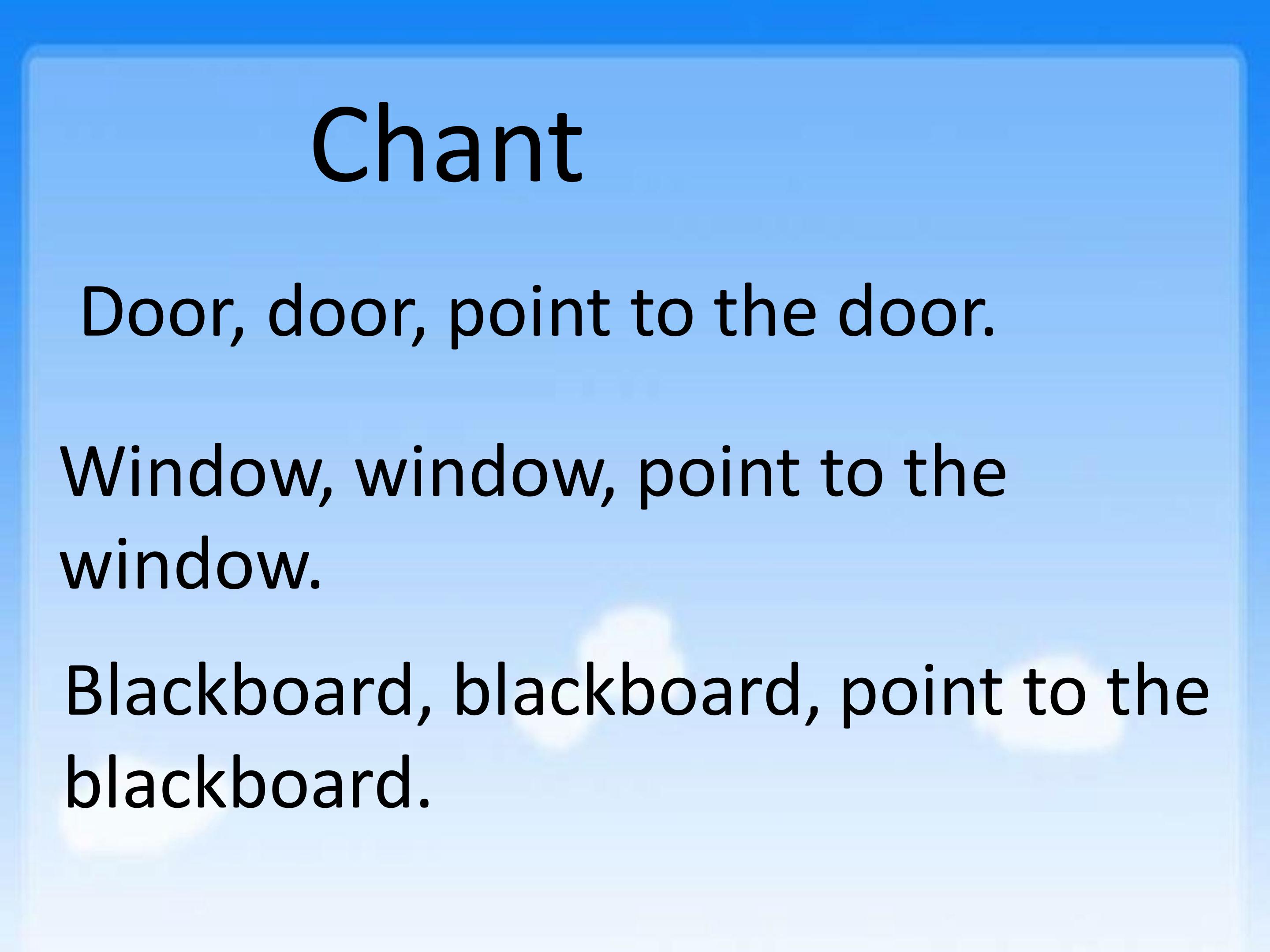 Chant

Door, door, point to the door.

Window, window, point to the window.

Blackboard, blackboard, point to the blackboard.